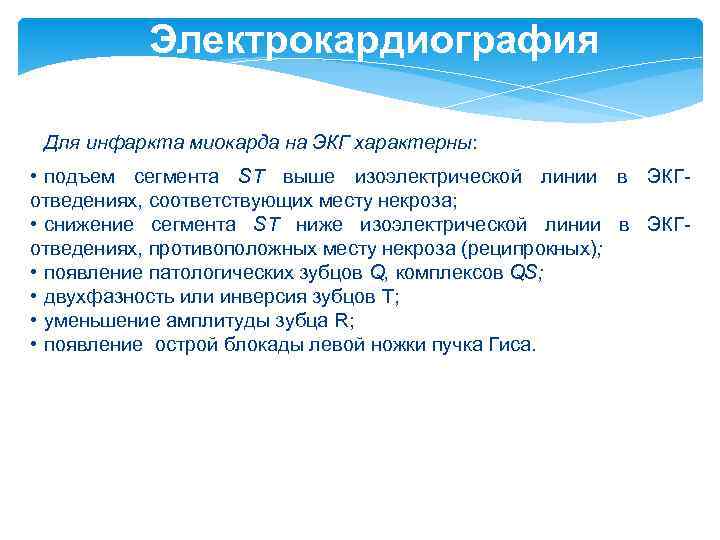 Электрокардиография

Для инфаркта миокарда на ЭКГ характерны:

• подъем сегмента ST выше изоэлектрической линии в ЭКГ-отведениях, соответствующих месту некроза;
• снижение сегмента ST ниже изоэлектрической линии в ЭКГ-отведениях, противоположных месту некроза (реципрокных);
• появление патологических зубцов Q, комплексов QS;
• двухфазность или инверсия зубцов T;
• уменьшение амплитуды зубца R;
• появление острой блокады левой ножки пучка Гиса.